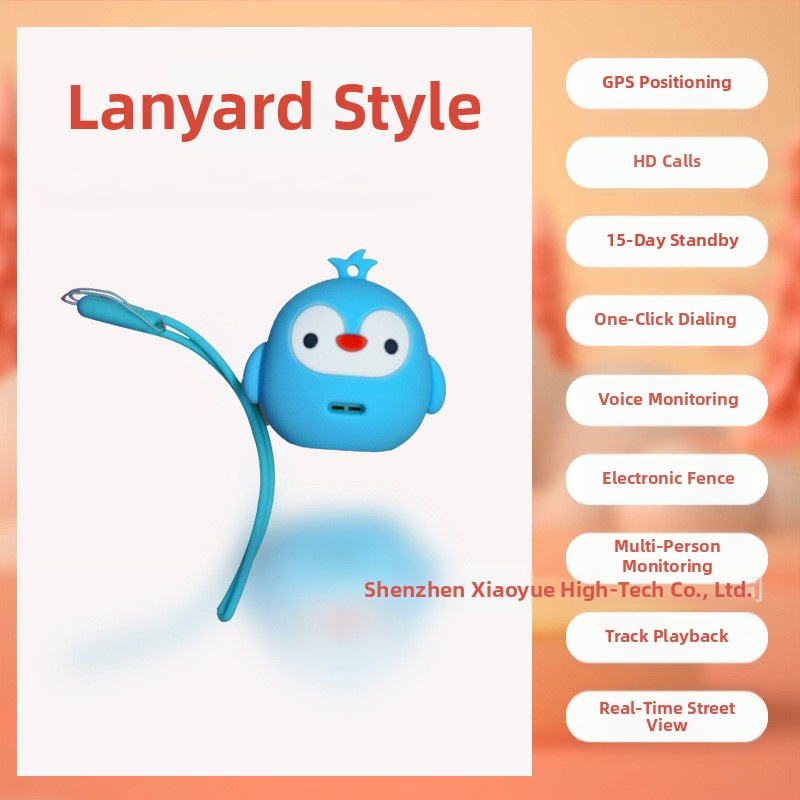 Lanyard Style

GPS Positioning

HD Calls

15-Day Standby

One-Click Dialing

Voice Monitoring

Electronic Fence

Multi-Person Monitoring

Shenzhen Xiaoyue High-Tech Co., Ltd.

Track Playback

Real-Time Street View